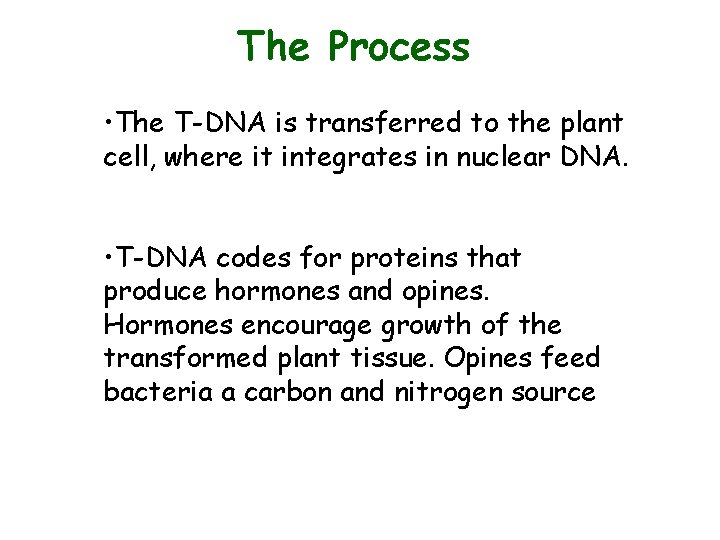 The Process

•The T-DNA is transferred to the plant cell, where it integrates in nuclear DNA.

•T-DNA codes for proteins that produce hormones and opines. Hormones encourage growth of the transformed plant tissue. Opines feed bacteria a carbon and nitrogen source